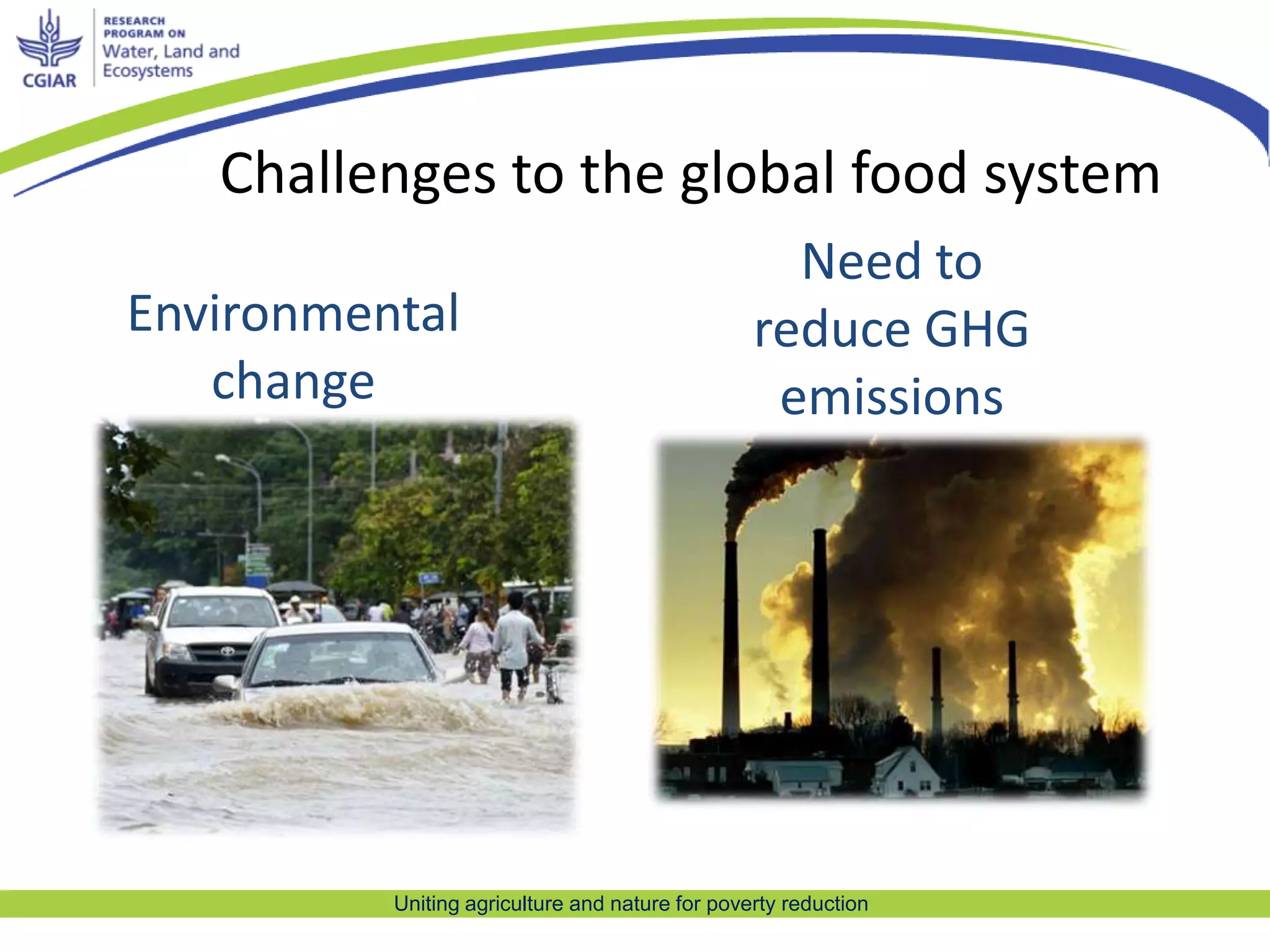 CGIAR

RESEARCH PROGRAM ON
Water, Land and Ecosystems

Challenges to the global food system

Environmental change

Need to reduce GHG emissions

Uniting agriculture and nature for poverty reduction